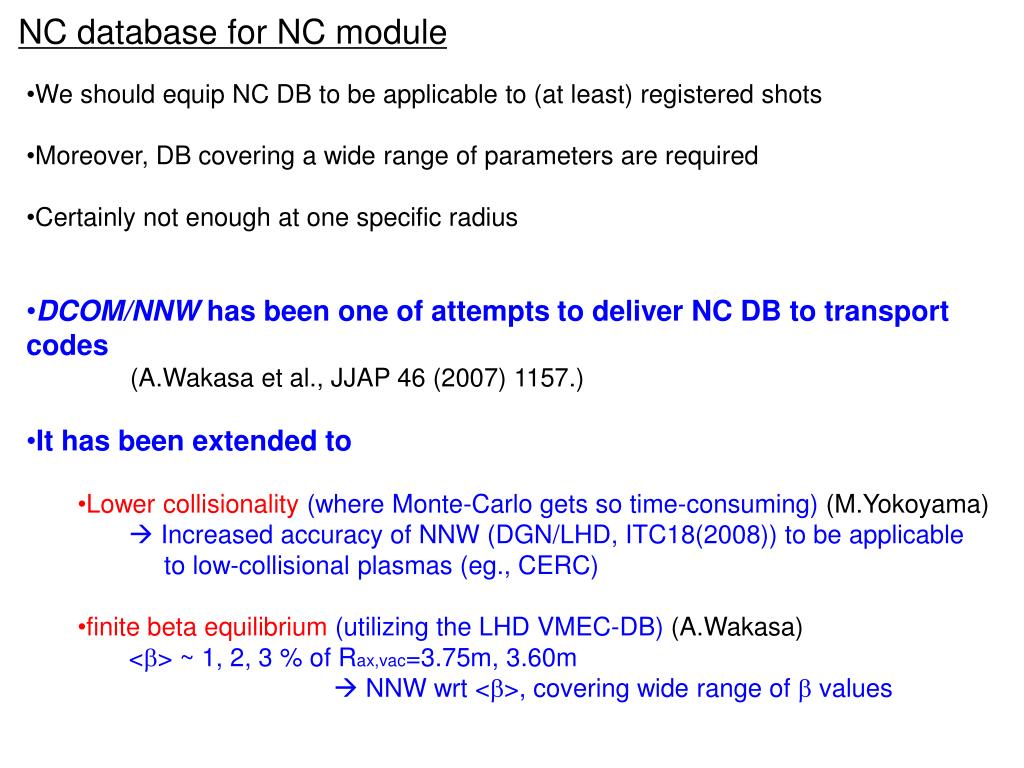 NC database for NC module

•We should equip NC DB to be applicable to (at least) registered shots

•Moreover, DB covering a wide range of parameters are required

•Certainly not enough at one specific radius

•DCOM/NNW has been one of attempts to deliver NC DB to transport codes
(A.Wakasa et al., JJAP 46 (2007) 1157.)

•It has been extended to

•Lower collisionality (where Monte-Carlo gets so time-consuming) (M.Yokoyama)
→ Increased accuracy of NNW (DGN/LHD, ITC18(2008)) to be applicable to low-collisional plasmas (eg., CERC)

•finite beta equilibrium (utilizing the LHD VMEC-DB) (A.Wakasa)
<$\beta$> ~ 1, 2, 3 % of $R_{ax,vac}$=3.75m, 3.60m
→ NNW wrt <$\beta$>, covering wide range of $\beta$ values